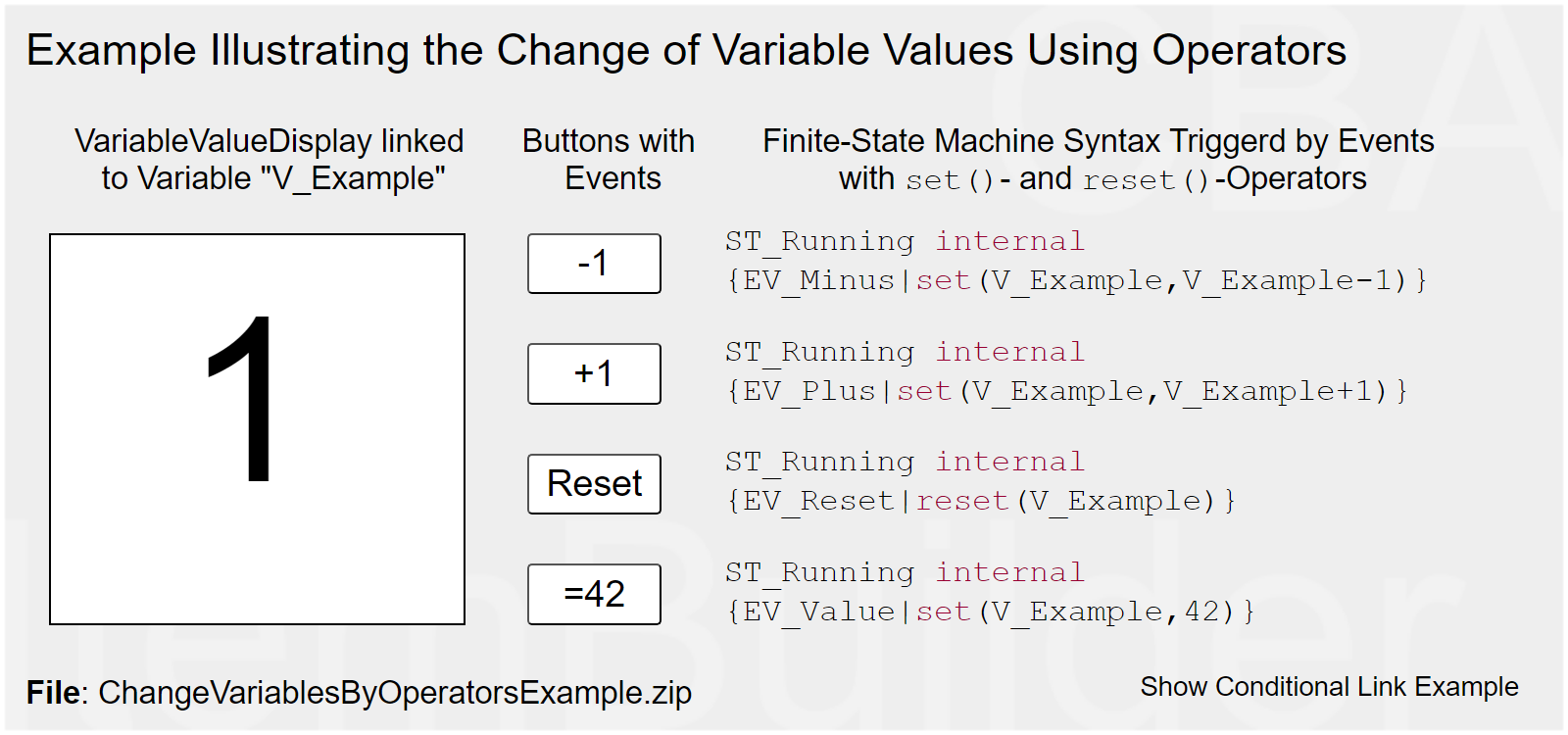 Example Illustrating the Change of Variable Values Using Operators

VariableValueDisplay linked to Variable "V_Example"

Buttons with Events

Finite-State Machine Syntax Triggerd by Events with set()- and reset()-Operators

1

-1

ST_Running internal {EV_Minus|set(V_Example,V_Example-1)}

+1

ST_Running internal {EV_Plus|set(V_Example,V_Example+1)}

Reset

ST_Running internal {EV_Reset|reset(V_Example)}

=42

ST_Running internal {EV_Value|set(V_Example,42)}

File: ChangeVariablesByOperatorsExample.zip

Show Conditional Link Example